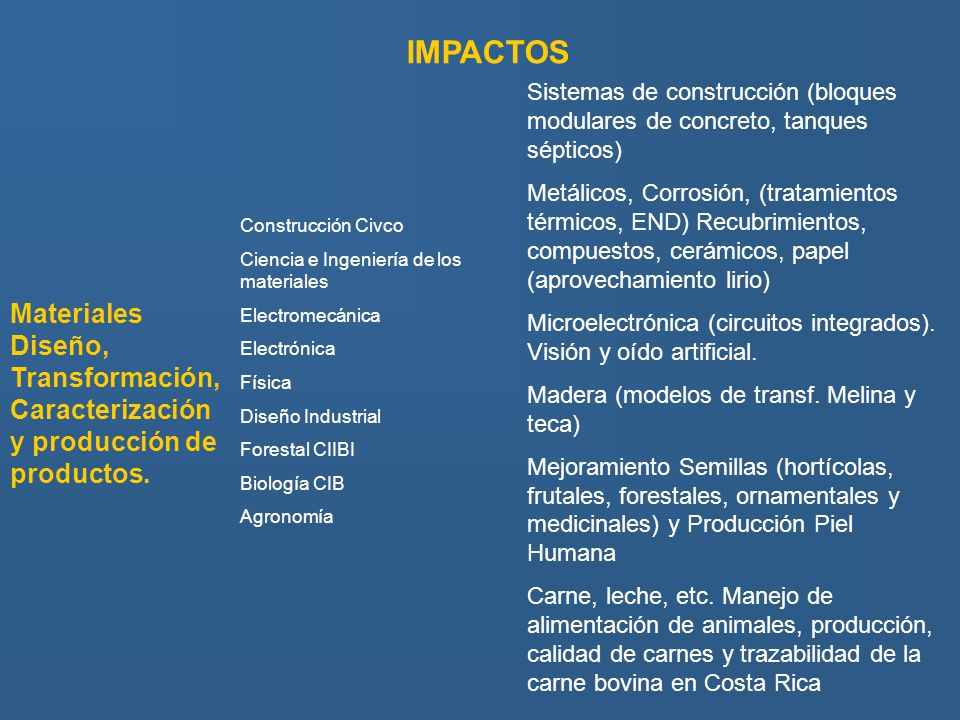 IMPACTOS

Materiales Diseño, Transformación, Caracterización y producción de productos.

Construcción Civco

Ciencia e Ingeniería de los materiales

Electromecánica

Electrónica

Física

Diseño Industrial

Forestal CIIBI

Biología CIB

Agronomía

Sistemas de construcción (bloques modulares de concreto, tanques sépticos)

Metálicos, Corrosión, (tratamientos térmicos, END) Recubrimientos, compuestos, cerámicos, papel (aprovechamiento lirio)

Microelectrónica (circuitos integrados). Visión y oído artificial.

Madera (modelos de transf. Melina y teca)

Mejoramiento Semillas (hortícolas, frutales, forestales, ornamentales y medicinales) y Producción Piel Humana

Carne, leche, etc. Manejo de alimentación de animales, producción, calidad de carnes y trazabilidad de la carne bovina en Costa Rica